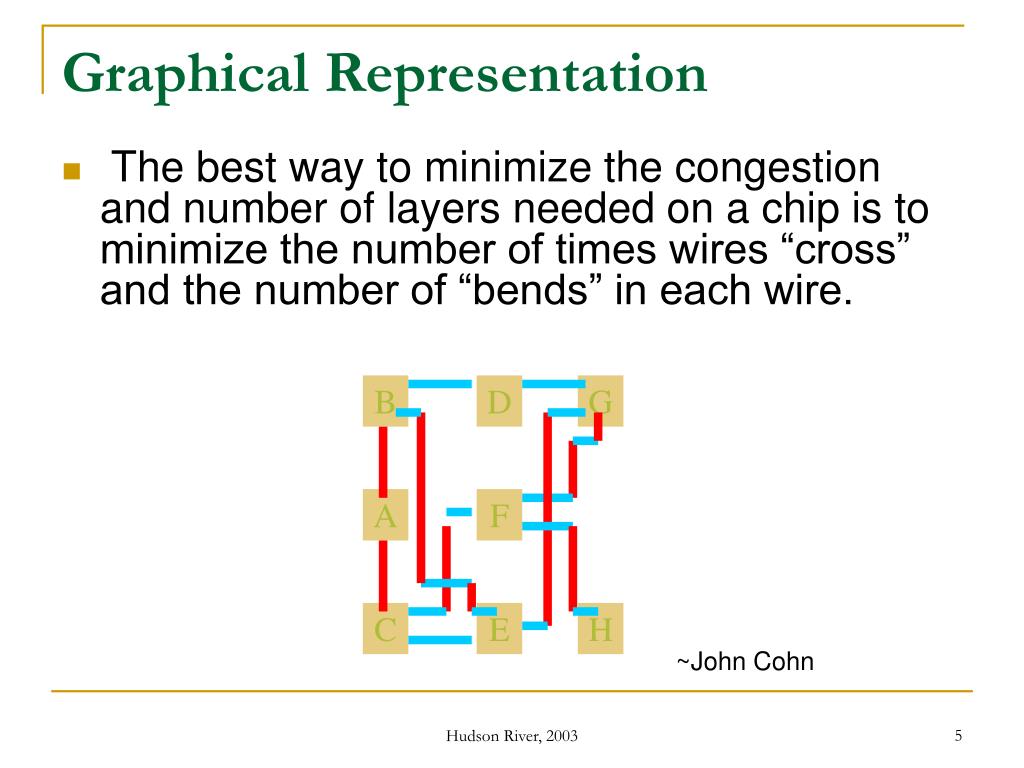 Graphical Representation

The best way to minimize the congestion and number of layers needed on a chip is to minimize the number of times wires “cross” and the number of “bends” in each wire.

B D G
A F
C E H

~John Cohn

Hudson River, 2003

5